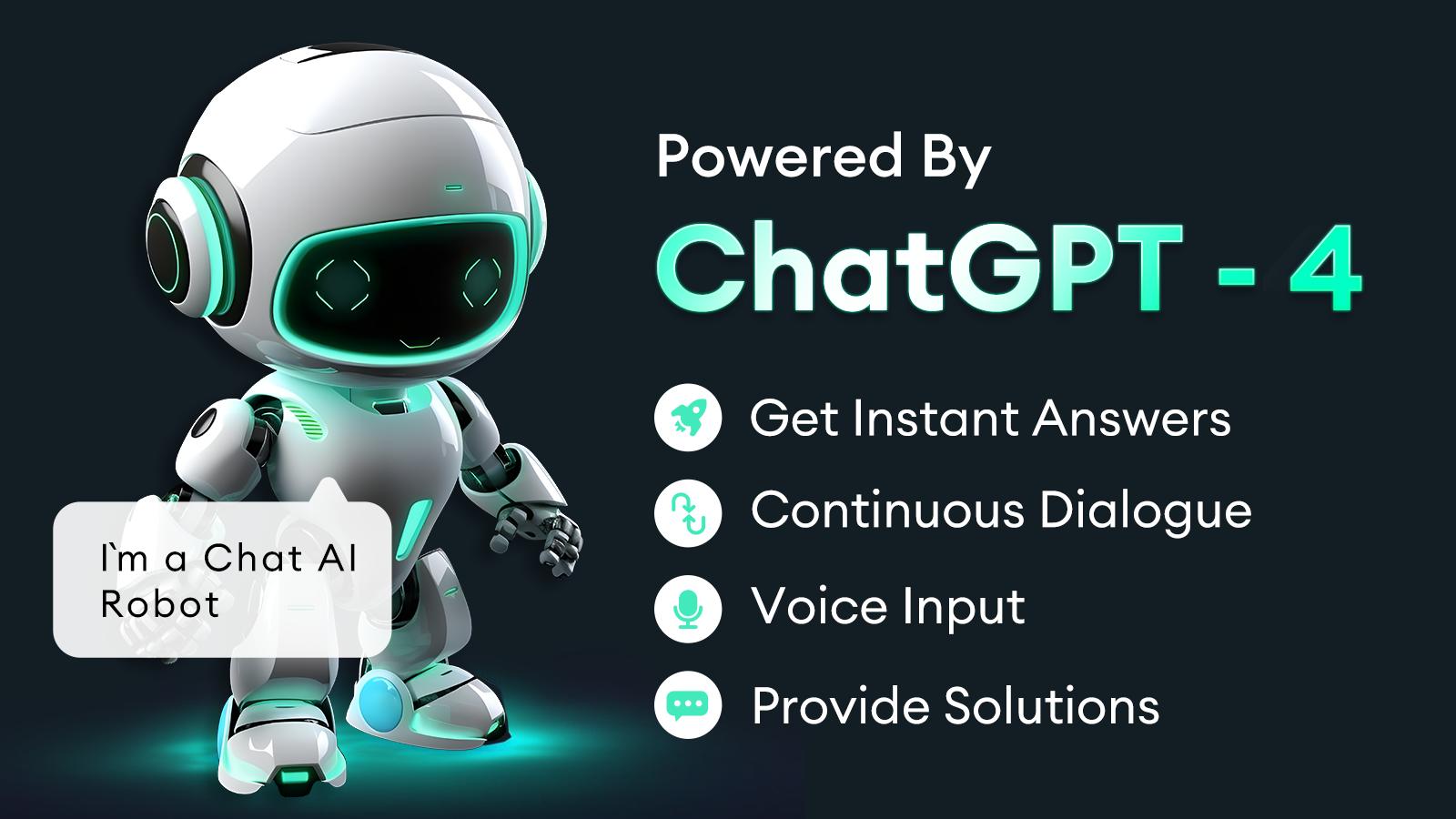 I`m a Chat AI Robot

Powered By

ChatGPT - 4

Get Instant Answers

Continuous Dialogue

Voice Input

Provide Solutions